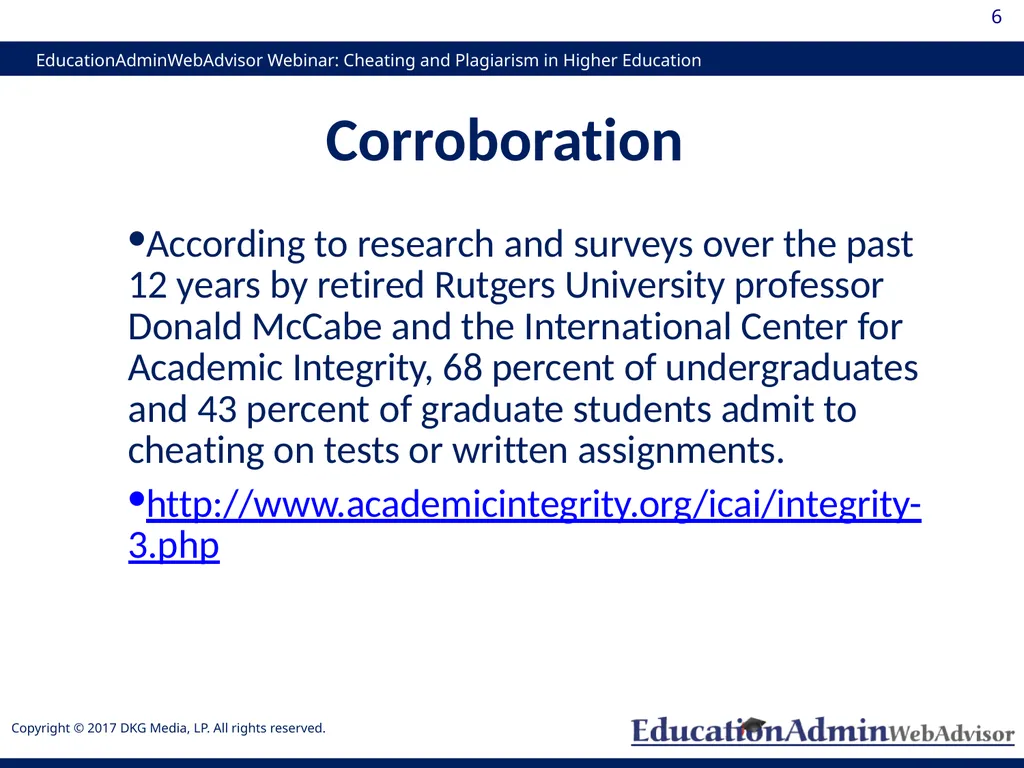 6

EducationAdminWebAdvisor Webinar: Cheating and Plagiarism in Higher Education

Corroboration

•According to research and surveys over the past 12 years by retired Rutgers University professor Donald McCabe and the International Center for Academic Integrity, 68 percent of undergraduates and 43 percent of graduate students admit to cheating on tests or written assignments.

•http://www.academicintegrity.org/icai/integrity-3.php

Copyright © 2017 DKG Media, LP. All rights reserved.

EducationAdminWebAdvisor